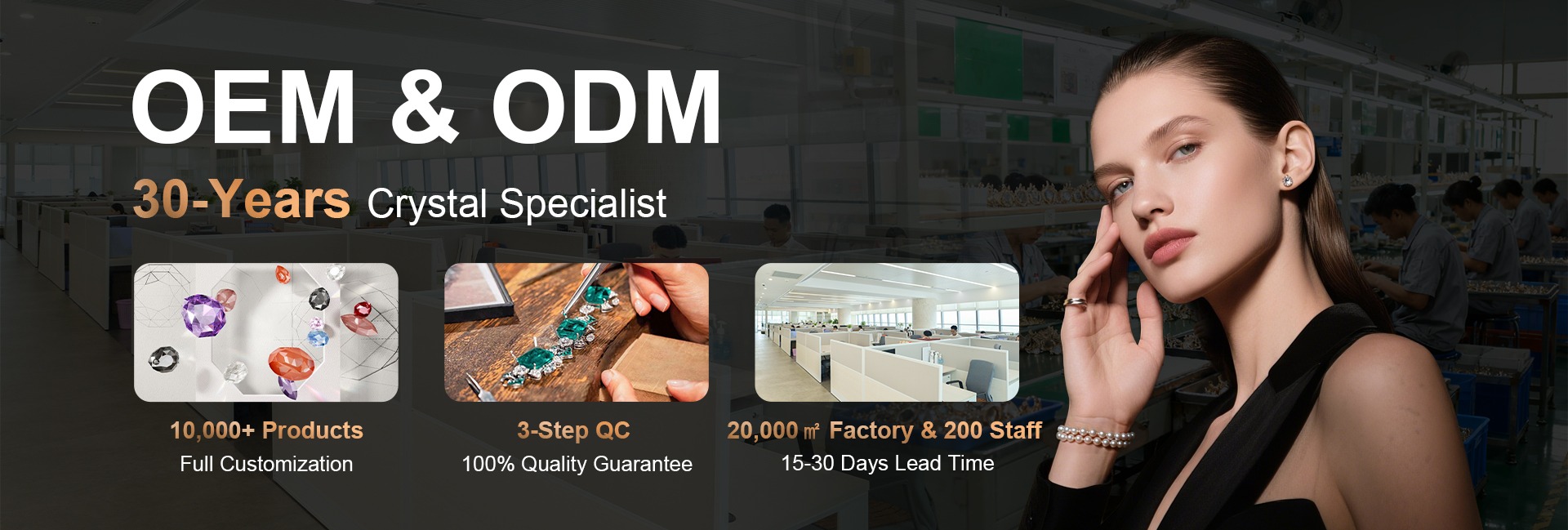 OEM & ODM

30-Years Crystal Specialist

10,000+ Products
Full Customization

3-Step QC
100% Quality Guarantee

20,000 ㎡ Factory & 200 Staff
15-30 Days Lead Time